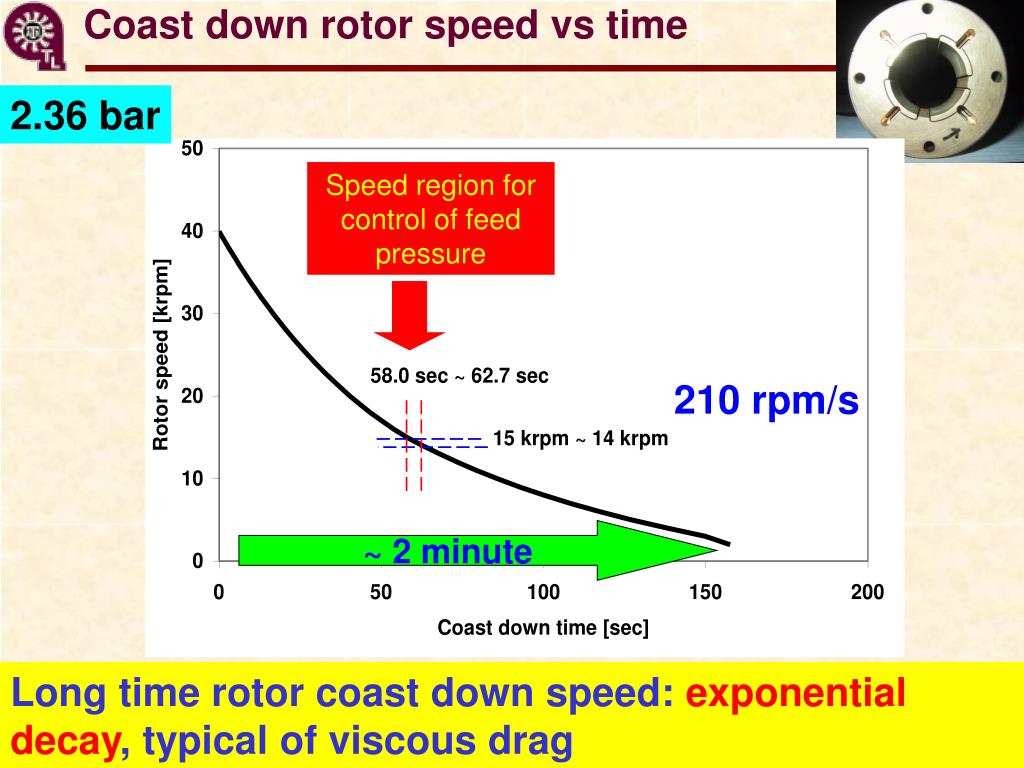 Coast down rotor speed vs time

2.36 bar

Speed region for control of feed pressure

58.0 sec ~ 62.7 sec

210 rpm/s

15 krpm ~ 14 krpm

~ 2 minute

Rotor speed [krpm]

50
40
30
20
10
0

0
50
100
150
200

Coast down time [sec]

Long time rotor coast down speed: exponential decay, typical of viscous drag